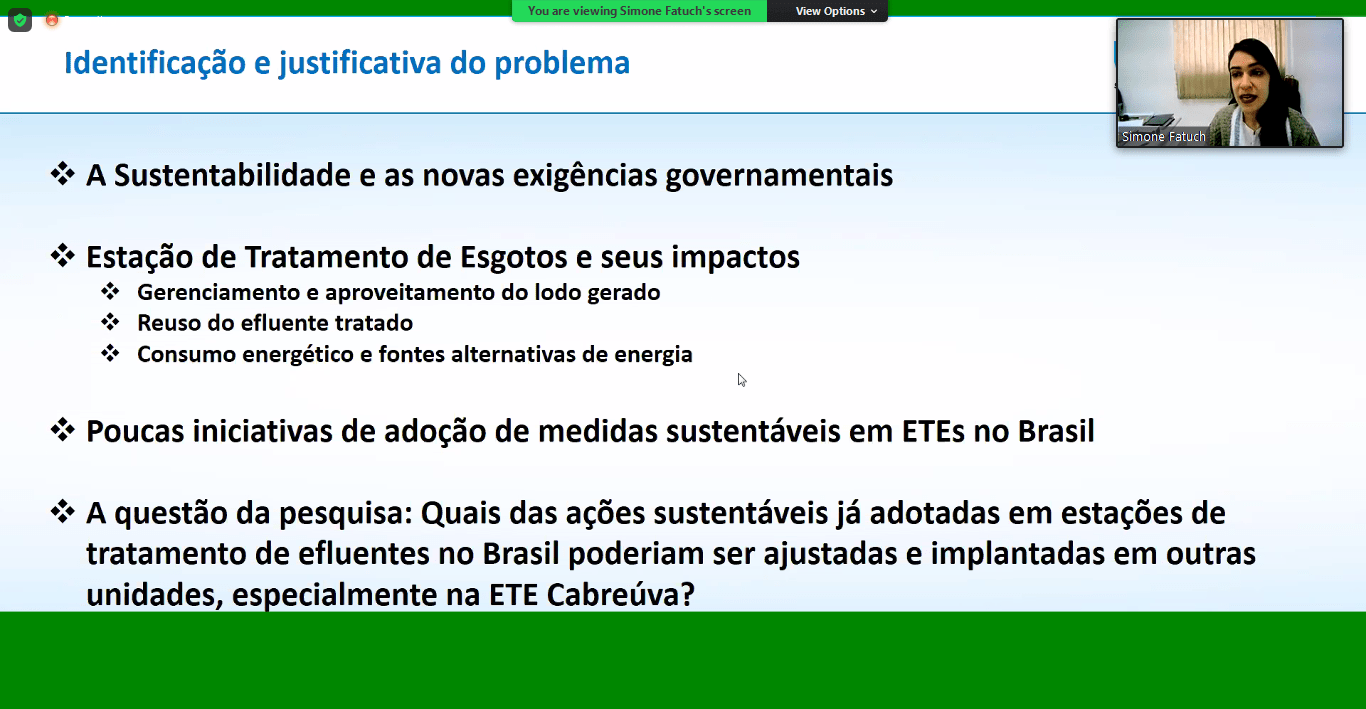 You are viewing Simone Fatuch's screen

View Options

Identificação e justificativa do problema

Simone Fatuch

❖ A Sustentabilidade e as novas exigências governamentais

❖ Estação de Tratamento de Esgotos e seus impactos
❖ Gerenciamento e aproveitamento do lodo gerado
❖ Reuso do efluente tratado
❖ Consumo energético e fontes alternativas de energia

❖ Poucas iniciativas de adoção de medidas sustentáveis em ETEs no Brasil

❖ A questão da pesquisa: Quais das ações sustentáveis já adotadas em estações de tratamento de efluentes no Brasil poderiam ser ajustadas e implantadas em outras unidades, especialmente na ETE Cabreúva?